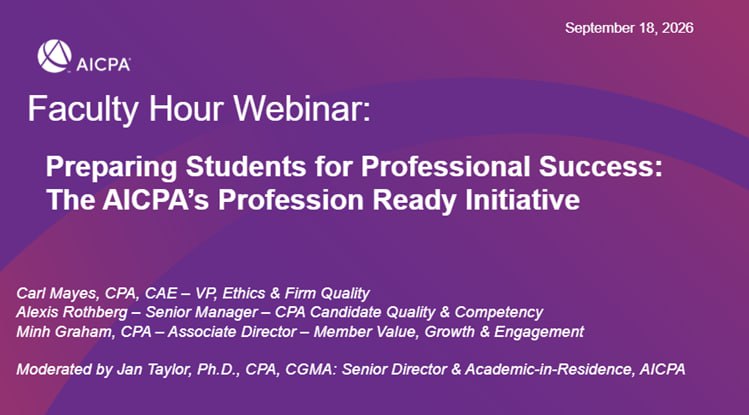 September 18, 2026

AICPA

Faculty Hour Webinar:

Preparing Students for Professional Success: The AICPA's Profession Ready Initiative

Carl Mayes, CPA, CAE – VP, Ethics & Firm Quality
Alexis Rothberg – Senior Manager – CPA Candidate Quality & Competency
Minh Graham, CPA – Associate Director – Member Value, Growth & Engagement

Moderated by Jan Taylor, Ph.D., CPA, CGMA: Senior Director & Academic-in-Residence, AICPA